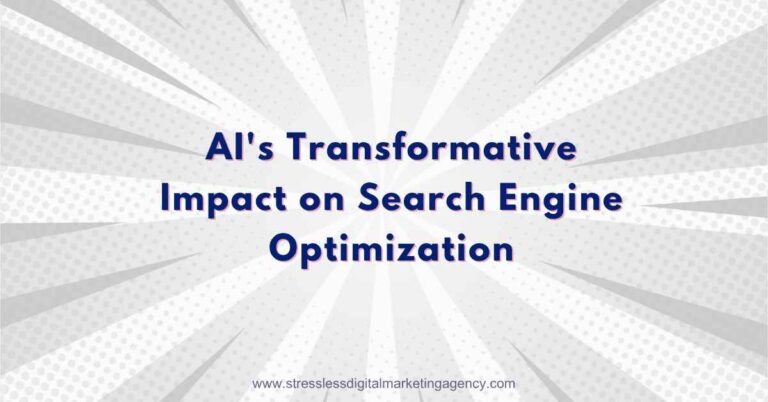 AI's Transformative Impact on Search Engine Optimization

www.stresslessdigitalmarketingagency.com